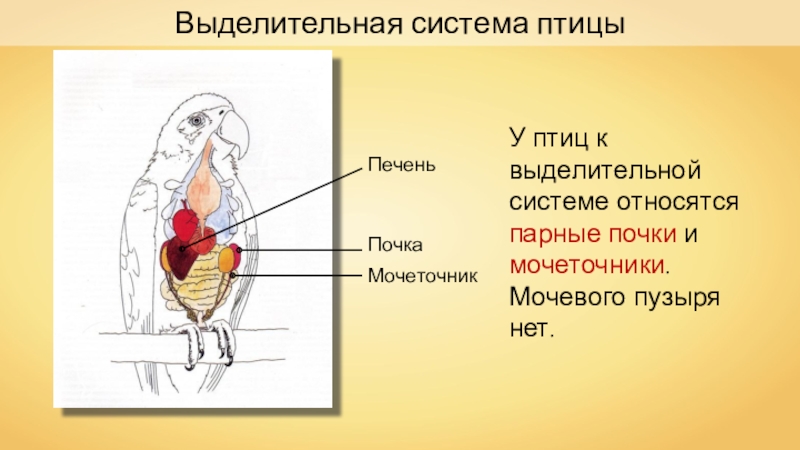 Выделительная система птицы

Печень

Почка

Мочеточник

У птиц к выделительной системе относятся парные почки и мочеточники. Мочевого пузыря нет.